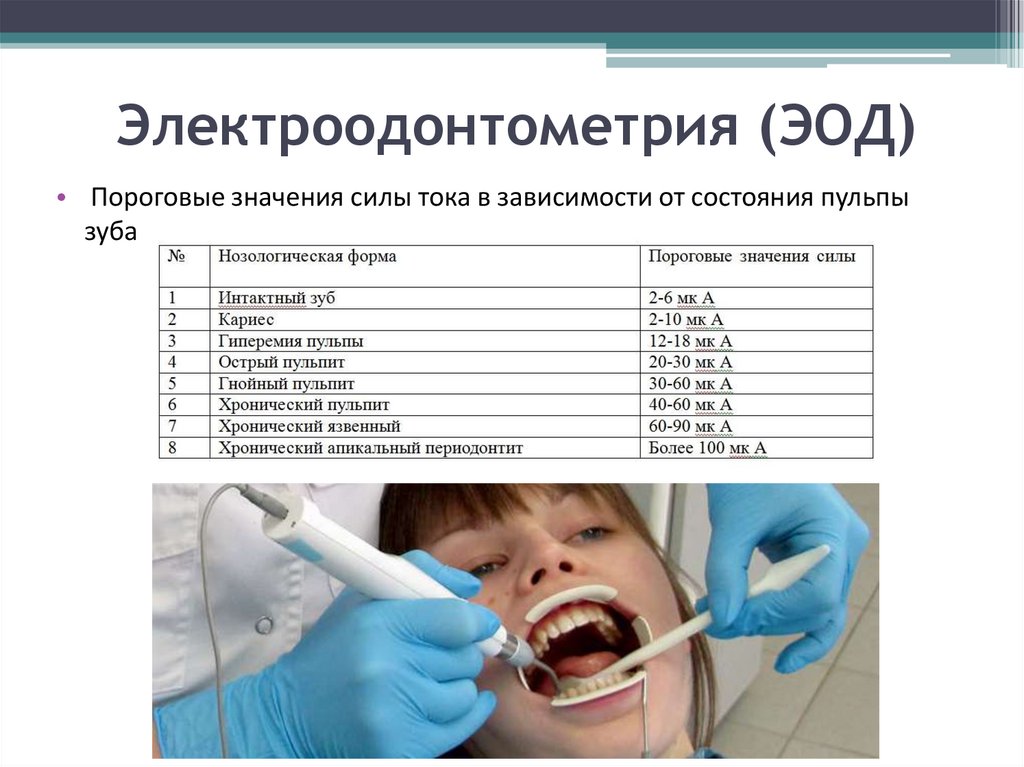 Электроодонтометрия (ЭОД)

• Пороговые значения силы тока в зависимости от состояния пульпы зуба

| № | Нозологическая форма | Пороговые значения силы |
|---|---|---|
| 1 | Интактный зуб | 2-6 мк А |
| 2 | Кариес | 2-10 мк А |
| 3 | Гиперемия пульпы | 12-18 мк А |
| 4 | Острый пульпит | 20-30 мк А |
| 5 | Гнойный пульпит | 30-60 мк А |
| 6 | Хронический пульпит | 40-60 мк А |
| 7 | Хронический язвенный | 60-90 мк А |
| 8 | Хронический апикальный периодонтит | Более 100 мк А |